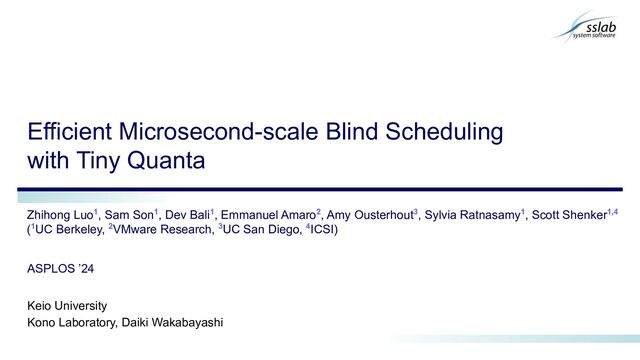 sslab
system software

Efficient Microsecond-scale Blind Scheduling with Tiny Quanta

Zhihong Luo$^1$, Sam Son$^1$, Dev Bali$^1$, Emmanuel Amaro$^2$, Amy Ousterhout$^3$, Sylvia Ratnasamy$^1$, Scott Shenker$^{1,4}$
($^1$UC Berkeley, $^2$VMware Research, $^3$UC San Diego, $^4$ICSI)

ASPLOS '24

Keio University
Kono Laboratory, Daiki Wakabayashi